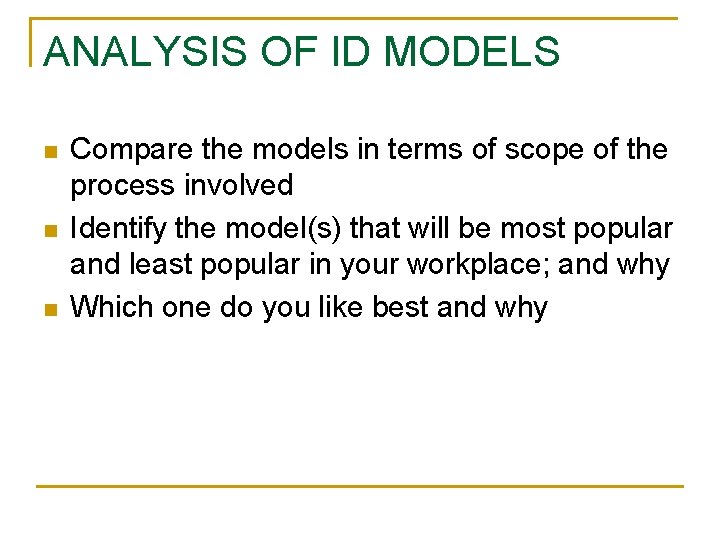 ANALYSIS OF ID MODELS

- Compare the models in terms of scope of the process involved
- Identify the model(s) that will be most popular and least popular in your workplace; and why
- Which one do you like best and why